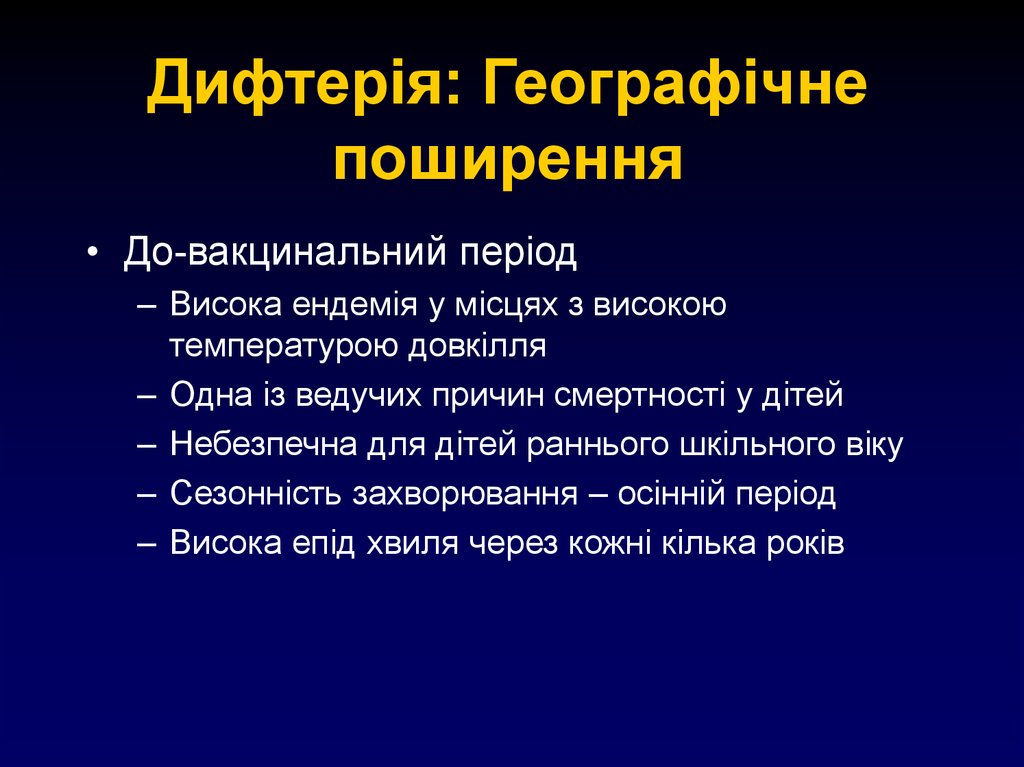 Дифтерія: Географічне поширення

• До-вакцинальний період
– Висока ендемія у місцях з високою температурою довкілля
– Одна із ведучих причин смертності у дітей
– Небезпечна для дітей раннього шкільного віку
– Сезонність захворювання – осінній період
– Висока епід хвиля через кожні кілька років